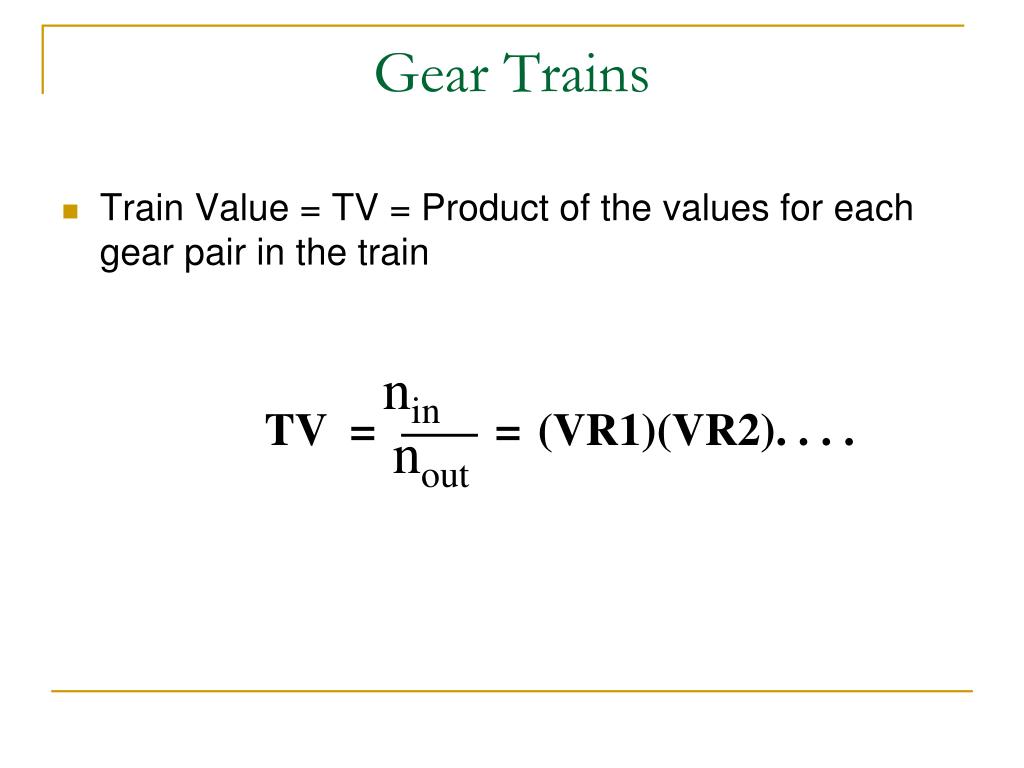 Gear Trains

Train Value = TV = Product of the values for each gear pair in the train

$TV = \frac{n_{in}}{n_{out}} = (VR1)(VR2)....$